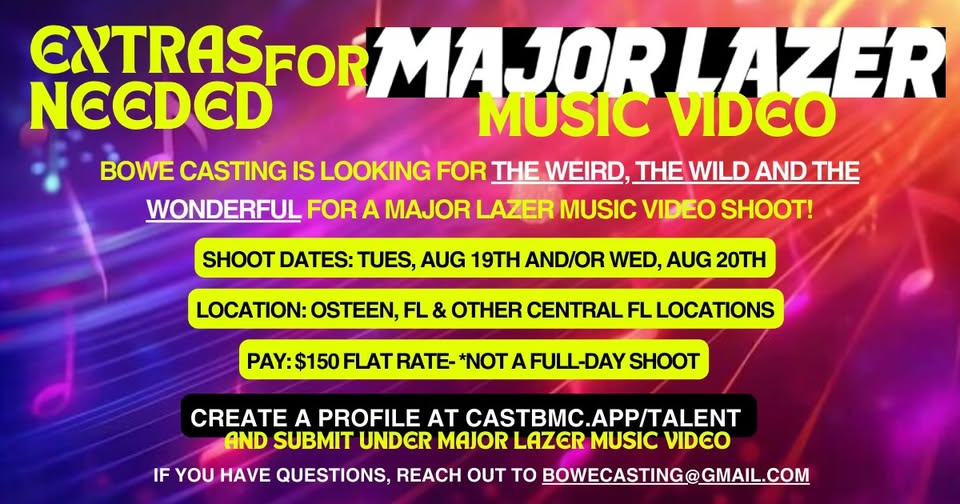 EXTRAS NEEDED FOR MAJOR LAZER MUSIC VIDEO

BOWE CASTING IS LOOKING FOR THE WEIRD, THE WILD AND THE WONDERFUL FOR A MAJOR LAZER MUSIC VIDEO SHOOT!

SHOOT DATES: TUES, AUG 19TH AND/OR WED, AUG 20TH

LOCATION: OSTEEN, FL & OTHER CENTRAL FL LOCATIONS

PAY: $150 FLAT RATE- *NOT A FULL-DAY SHOOT

CREATE A PROFILE AT CASTBMC.APP/TALENT
AND SUBMIT UNDER MAJOR LAZER MUSIC VIDEO

IF YOU HAVE QUESTIONS, REACH OUT TO BOWECASTING@GMAIL.COM